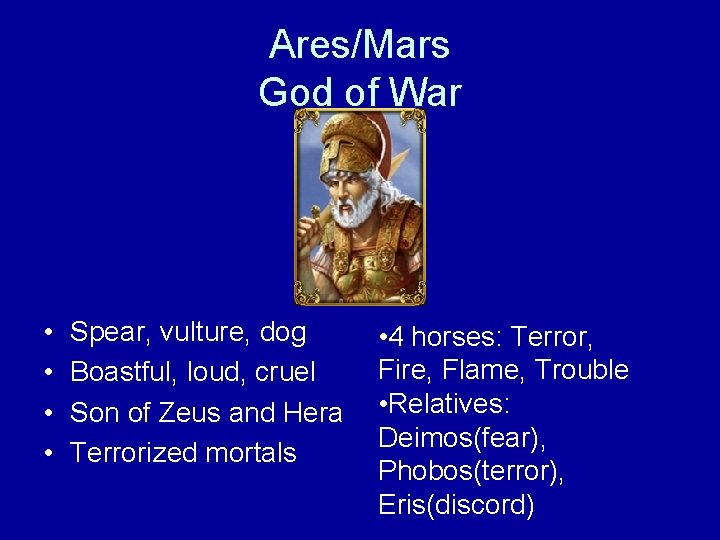 Ares/Mars
God of War

• Spear, vulture, dog
• Boastful, loud, cruel
• Son of Zeus and Hera
• Terrorized mortals

•4 horses: Terror, Fire, Flame, Trouble
•Relatives: Deimos(fear), Phobos(terror), Eris(discord)